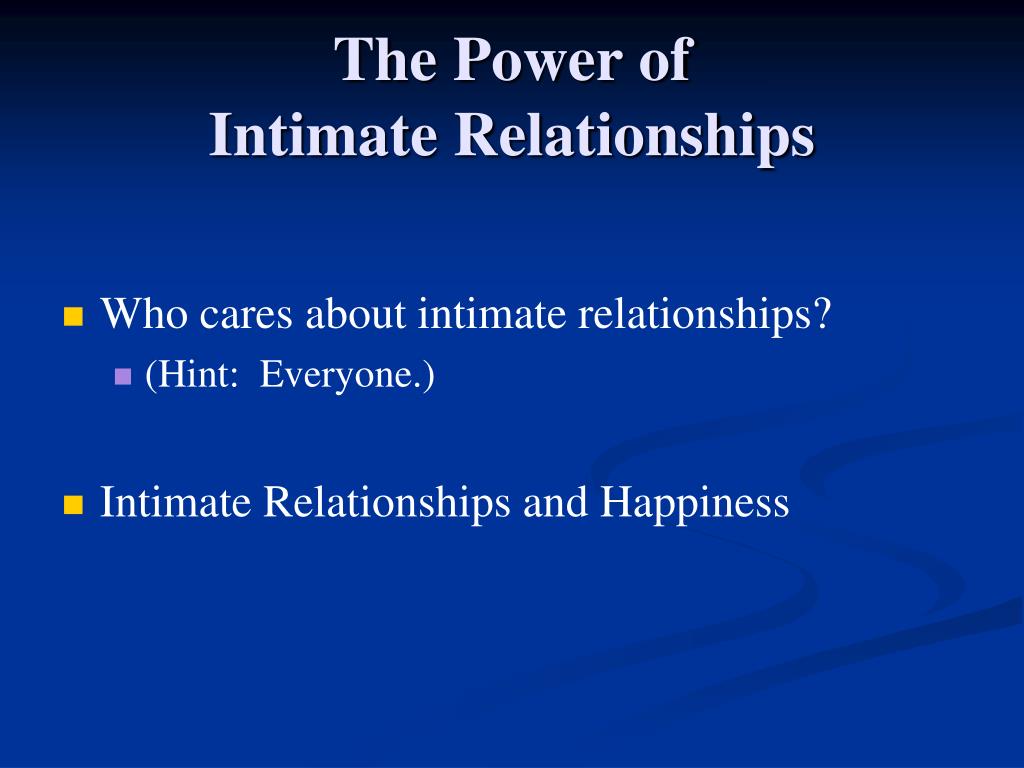 The Power of
Intimate Relationships

Who cares about intimate relationships?
(Hint:  Everyone.)

Intimate Relationships and Happiness